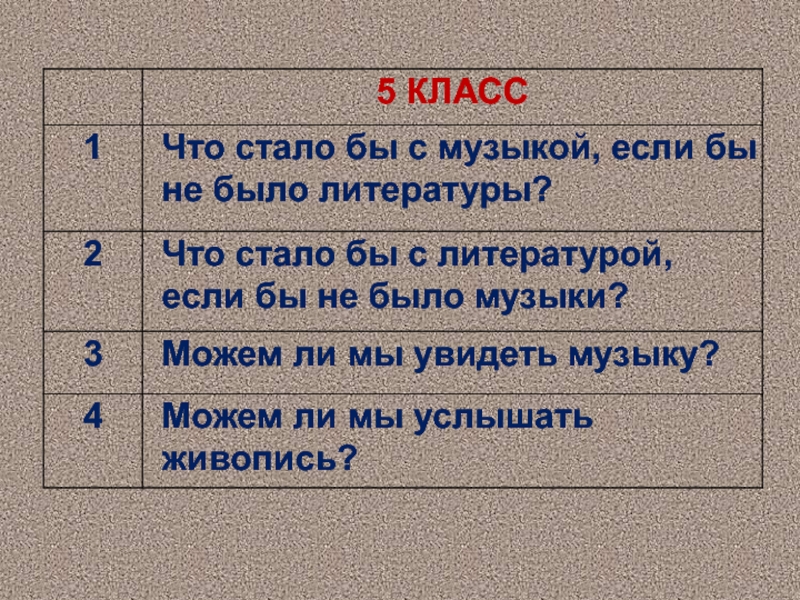 | | 5 КЛАСС |
|---|---|
| 1 | Что стало бы с музыкой, если бы не было литературы? |
| 2 | Что стало бы с литературой, если бы не было музыки? |
| 3 | Можем ли мы увидеть музыку? |
| 4 | Можем ли мы услышать живопись? |